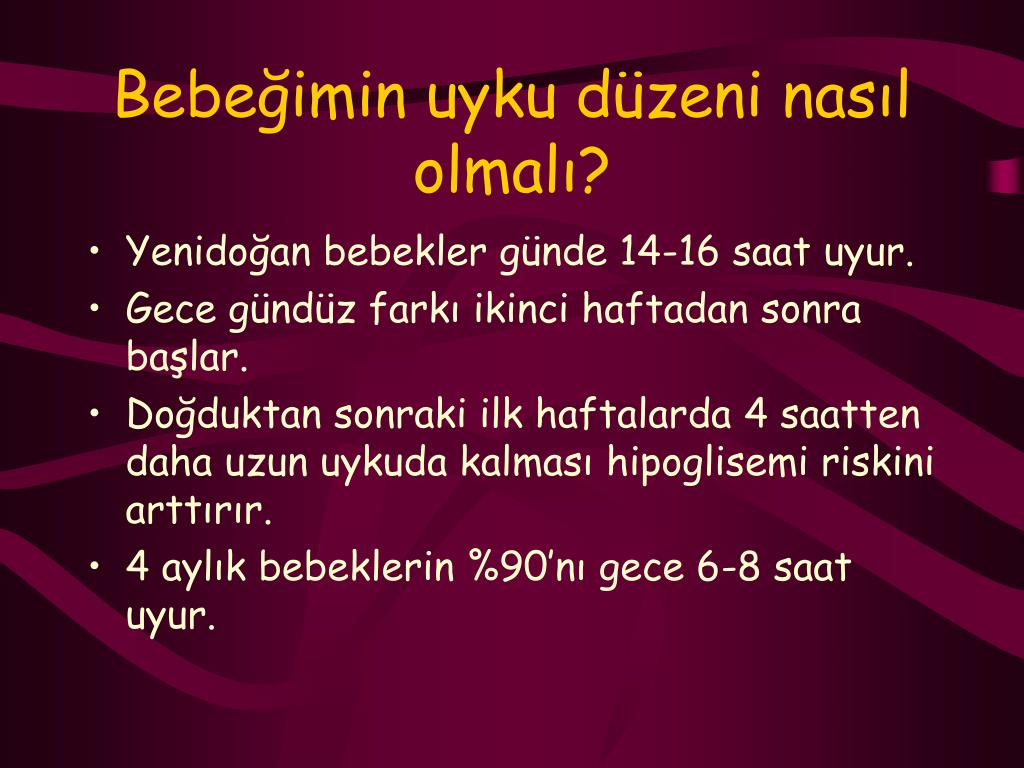 Bebeğimin uyku düzeni nasıl olmalı?

• Yenidoğan bebekler günde 14-16 saat uyur.
• Gece gündüz farkı ikinci haftadan sonra başlar.
• Doğduktan sonraki ilk haftalarda 4 saatten daha uzun uykuda kalması hipoglisemi riskini arttırır.
• 4 aylık bebeklerin %90’nı gece 6-8 saat uyur.